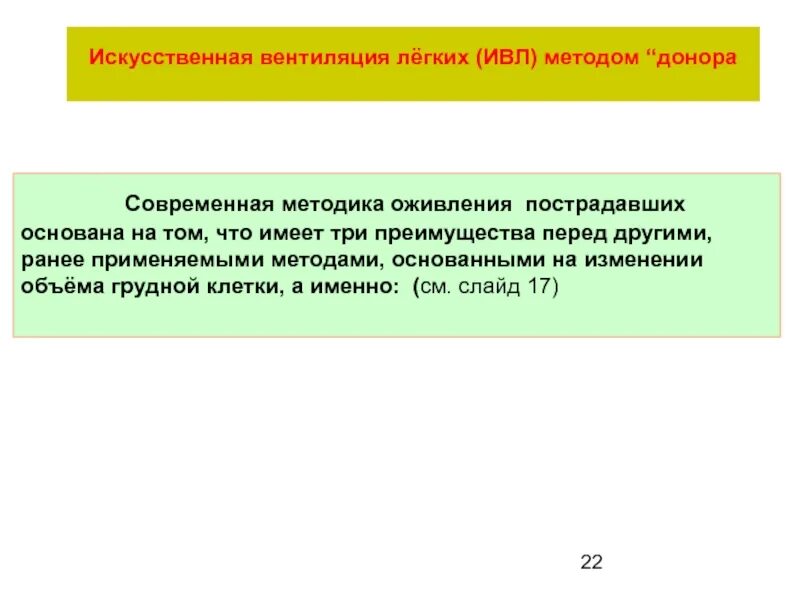 Искусственная вентиляция лёгких (ИВЛ) методом “донора

Современная методика оживления пострадавших основана на том, что имеет три преимущества перед другими, ранее применяемыми методами, основанными на изменении объёма грудной клетки, а именно: (см. слайд 17)

22